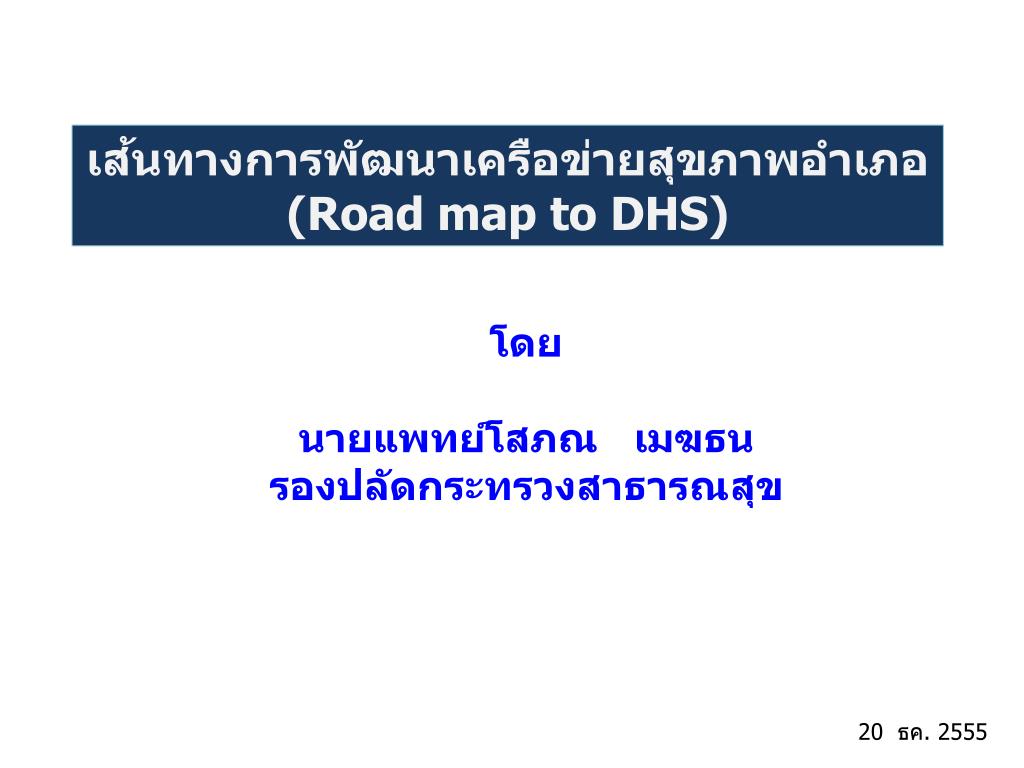 เส้นทางการพัฒนาเครือข่ายสุขภาพอำเภอ
(Road map to DHS)

โดย

นายแพทย์โสภณ เมฆธน
รองปลัดกระทรวงสาธารณสุข

20 ธค. 2555